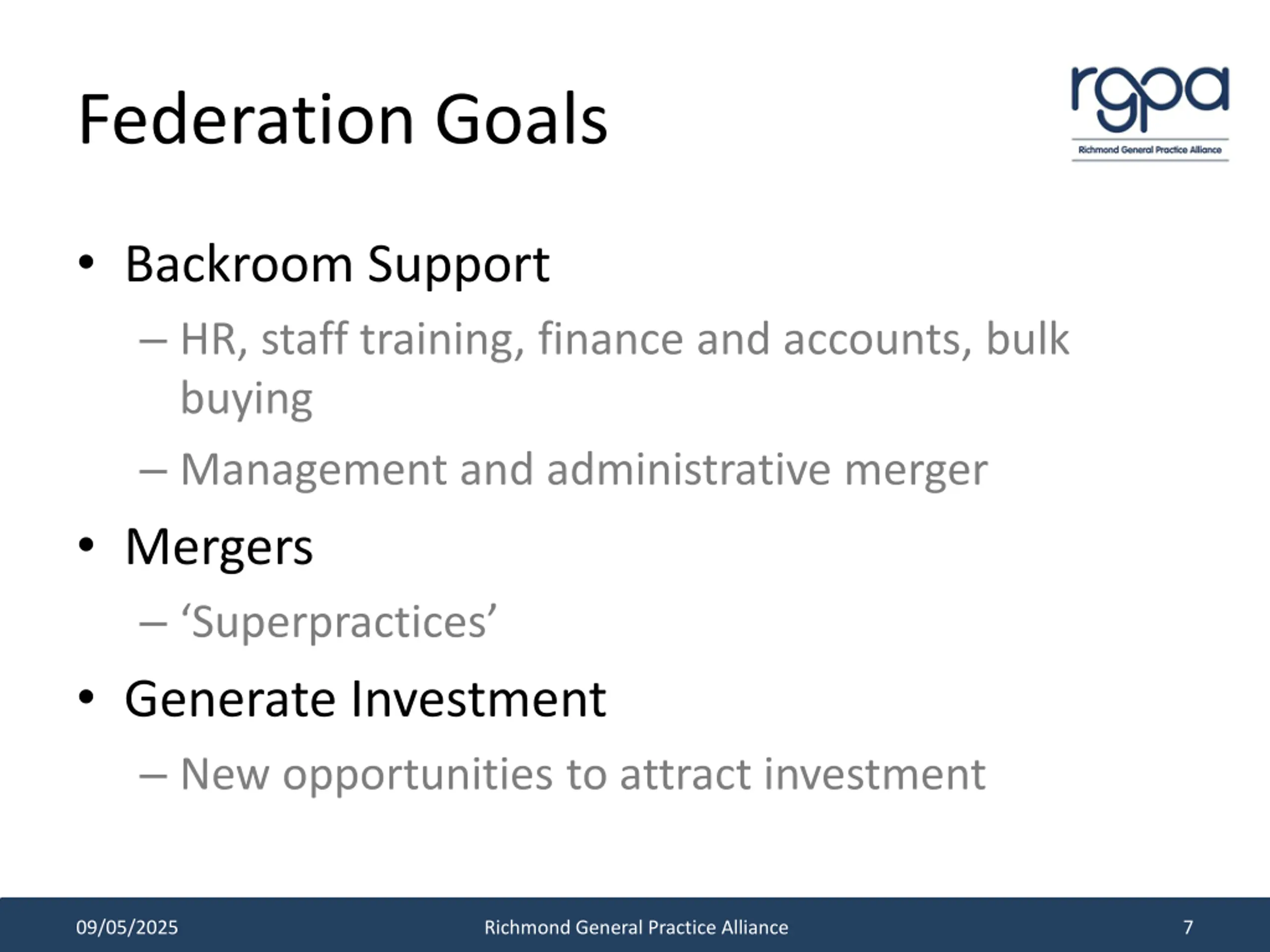 Federation Goals

rgpa
Richmond General Practice Alliance

• Backroom Support
– HR, staff training, finance and accounts, bulk buying
– Management and administrative merger
• Mergers
– ‘Superpractices’
• Generate Investment
– New opportunities to attract investment

09/05/2025 Richmond General Practice Alliance 7